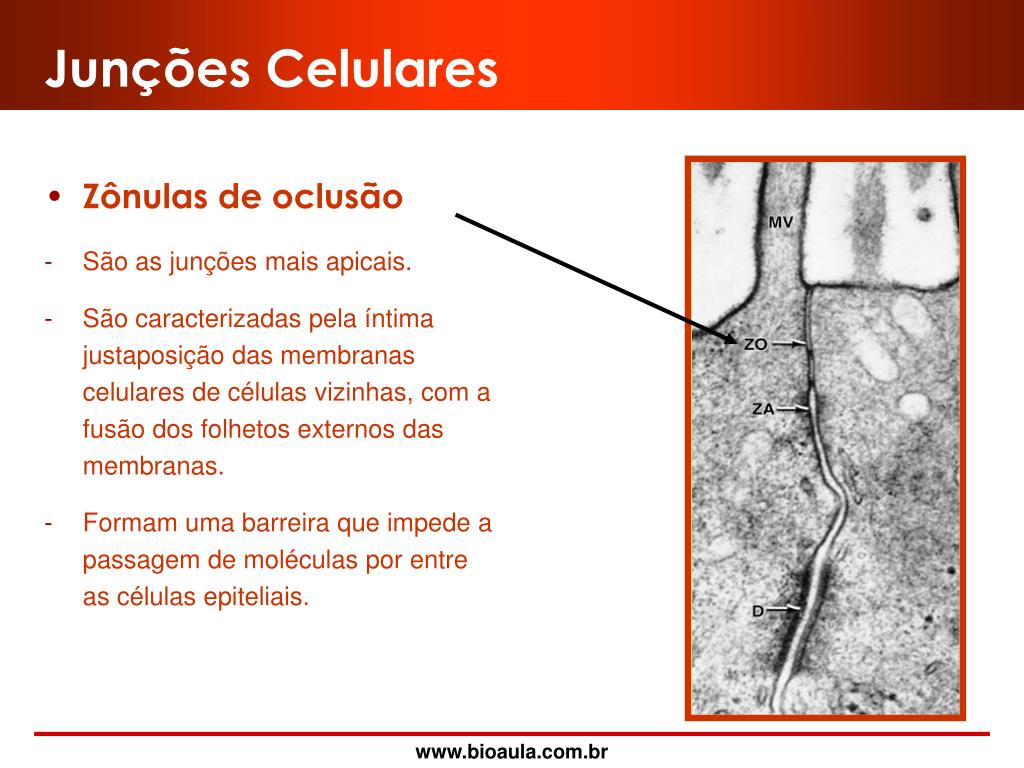 Junções Celulares

• Zônulas de oclusão

- São as junções mais apicais.

- São caracterizadas pela íntima justaposição das membranas celulares de células vizinhas, com a fusão dos folhetos externos das membranas.

- Formam uma barreira que impede a passagem de moléculas por entre as células epiteliais.

MV

ZO

ZA

D

www.bioaula.com.br